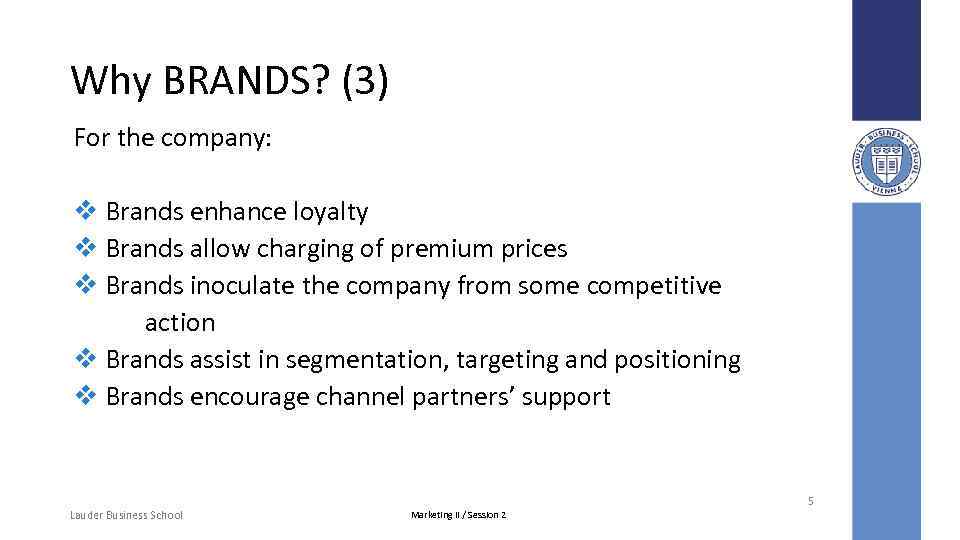 Why BRANDS? (3)

For the company:

❖ Brands enhance loyalty
❖ Brands allow charging of premium prices
❖ Brands inoculate the company from some competitive action
❖ Brands assist in segmentation, targeting and positioning
❖ Brands encourage channel partners' support

LAUDER BUSINESS SCHOOL VIENNA

Lauder Business School

Marketing II / Session 2

5